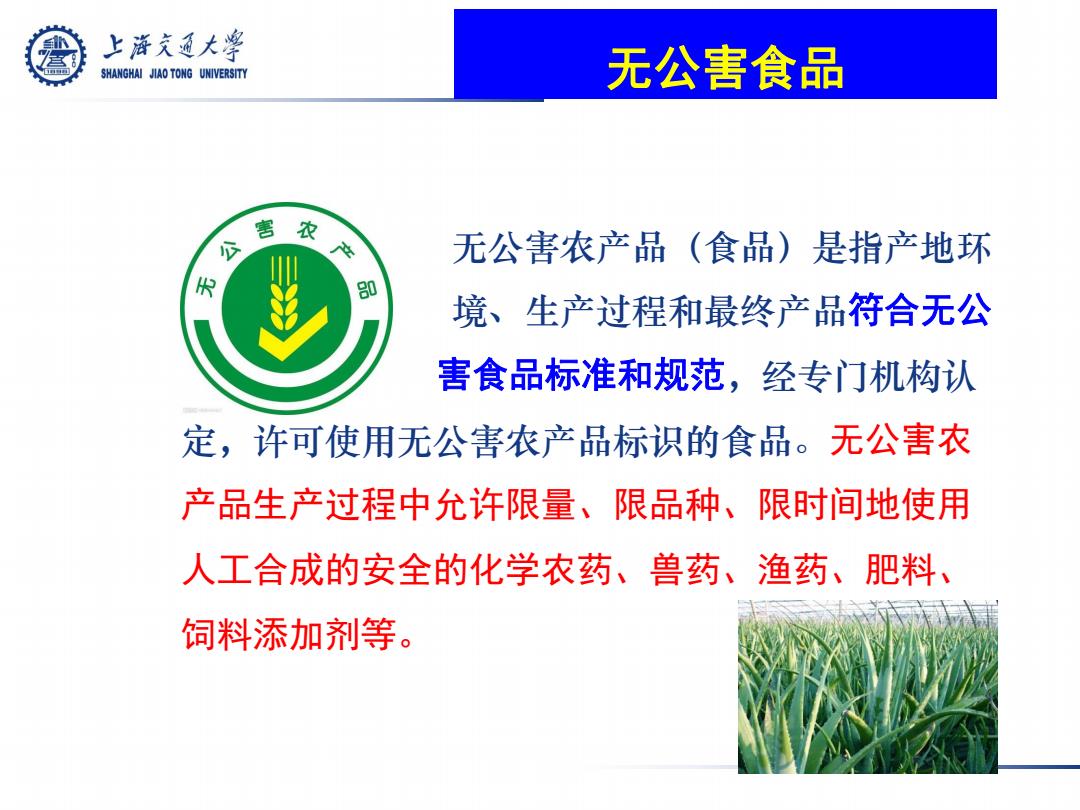 上海交通大学
SHANGHAI JIAO TONG UNIVERSITY

无公害食品

无公害农产品

无公害农产品（食品）是指产地环境、生产过程和最终产品符合无公害食品标准和规范，经专门机构认定，许可使用无公害农产品标识的食品。无公害农产品生产过程中允许限量、限品种、限时间地使用人工合成的安全的化学农药、兽药、渔药、肥料、饲料添加剂等。